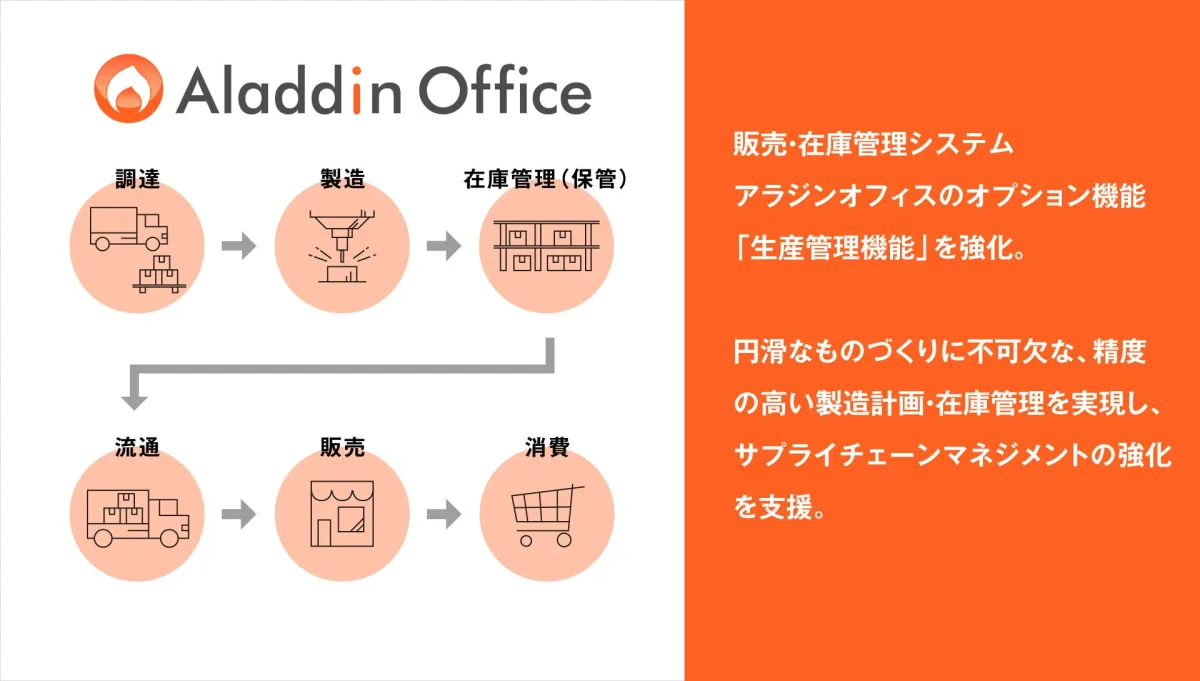 Aladdin Office

調達

製造

在庫管理（保管）

流通

販売

消費

販売･在庫管理システム
アラジンオフィスのオプション機能
「生産管理機能」を強化。

円滑なものづくりに不可欠な、精度の高い製造計画･在庫管理を実現し、サプライチェーンマネジメントの強化を支援。